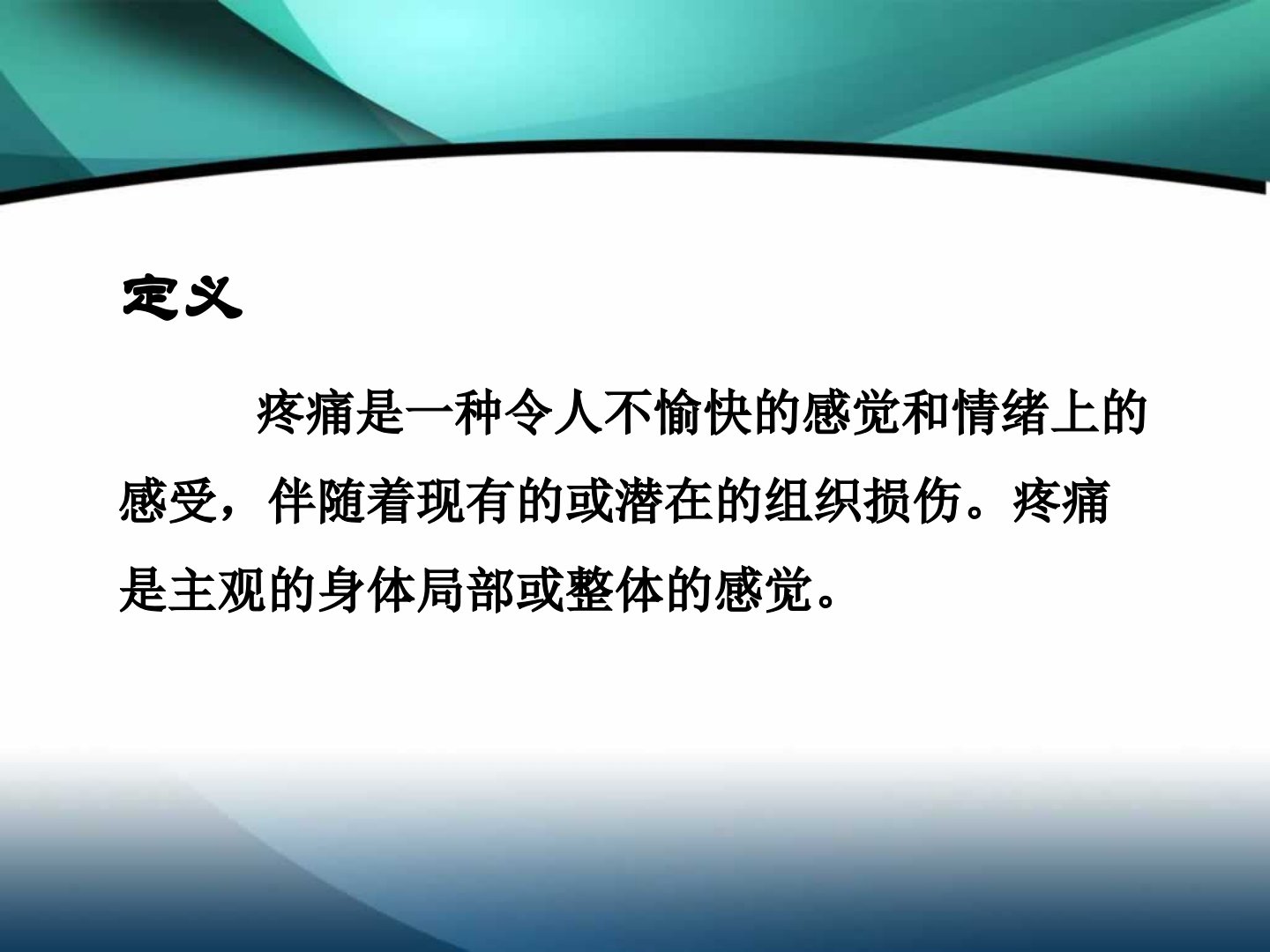 定义

疼痛是一种令人不愉快的感觉和情绪上的感受，伴随着现有的或潜在的组织损伤。疼痛是主观的身体局部或整体的感觉。